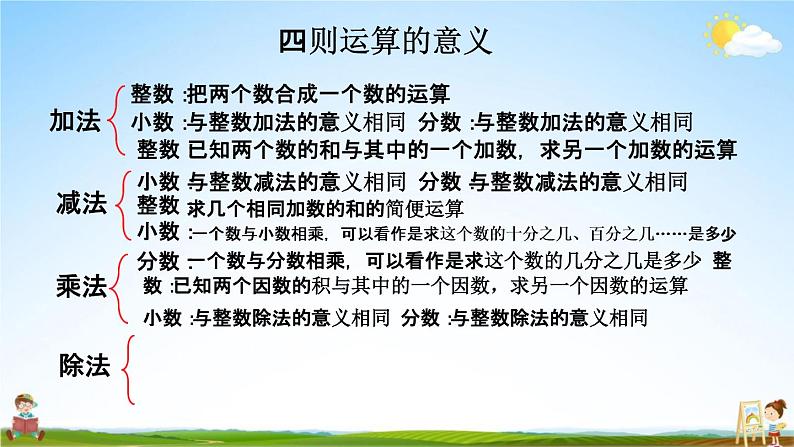 四则运算的意义

加法

整数 :把两个数合成一个数的运算

小数 :与整数加法的意义相同 分数 :与整数加法的意义相同

整数 已知两个数的和与其中的一个加数，求另一个加数的运算

减法

小数 与整数减法的意义相同 分数 与整数减法的意义相同

整数 求几个相同加数的和的简便运算

小数 :一个数与小数相乘，可以看作是求这个数的十分之几、百分之几……是多少

乘法

分数 :一个数与分数相乘，可以看作是求这个数的几分之几是多少 整数 :已知两个因数的积与其中的一个因数，求另一个因数的运算

小数 :与整数除法的意义相同 分数 :与整数除法的意义相同

除法